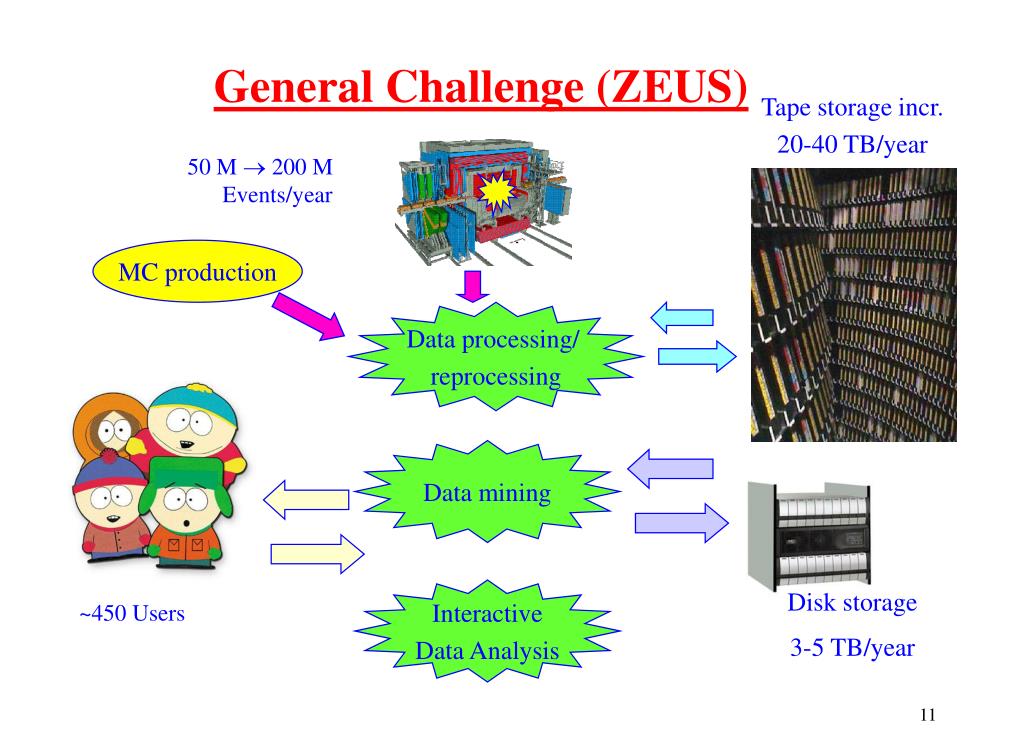 General Challenge (ZEUS)

Tape storage incr.
20-40 TB/year

50 M $\rightarrow$ 200 M
Events/year

MC production

Data processing/
reprocessing

Data mining

Interactive
Data Analysis

~450 Users

Disk storage
3-5 TB/year

11